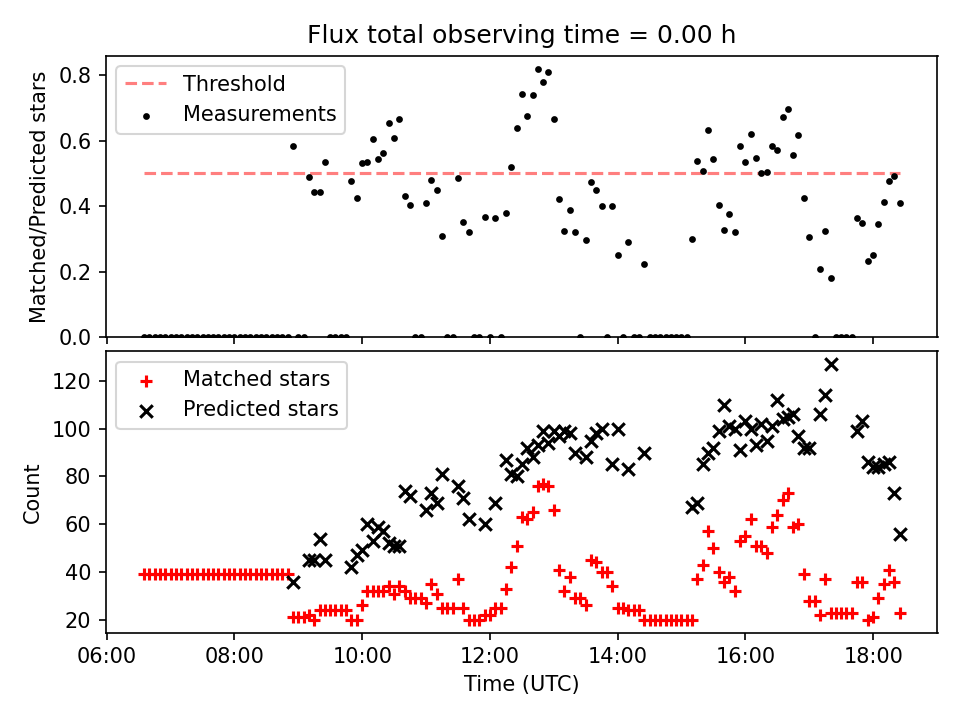 Flux total observing time = 0.00 h

Threshold
Measurements

Matched/Predicted stars

0.8
0.6
0.4
0.2
0.0

Matched stars
Predicted stars

Count

120
100
80
60
40
20

06:00
08:00
10:00
12:00
14:00
16:00
18:00

Time (UTC)